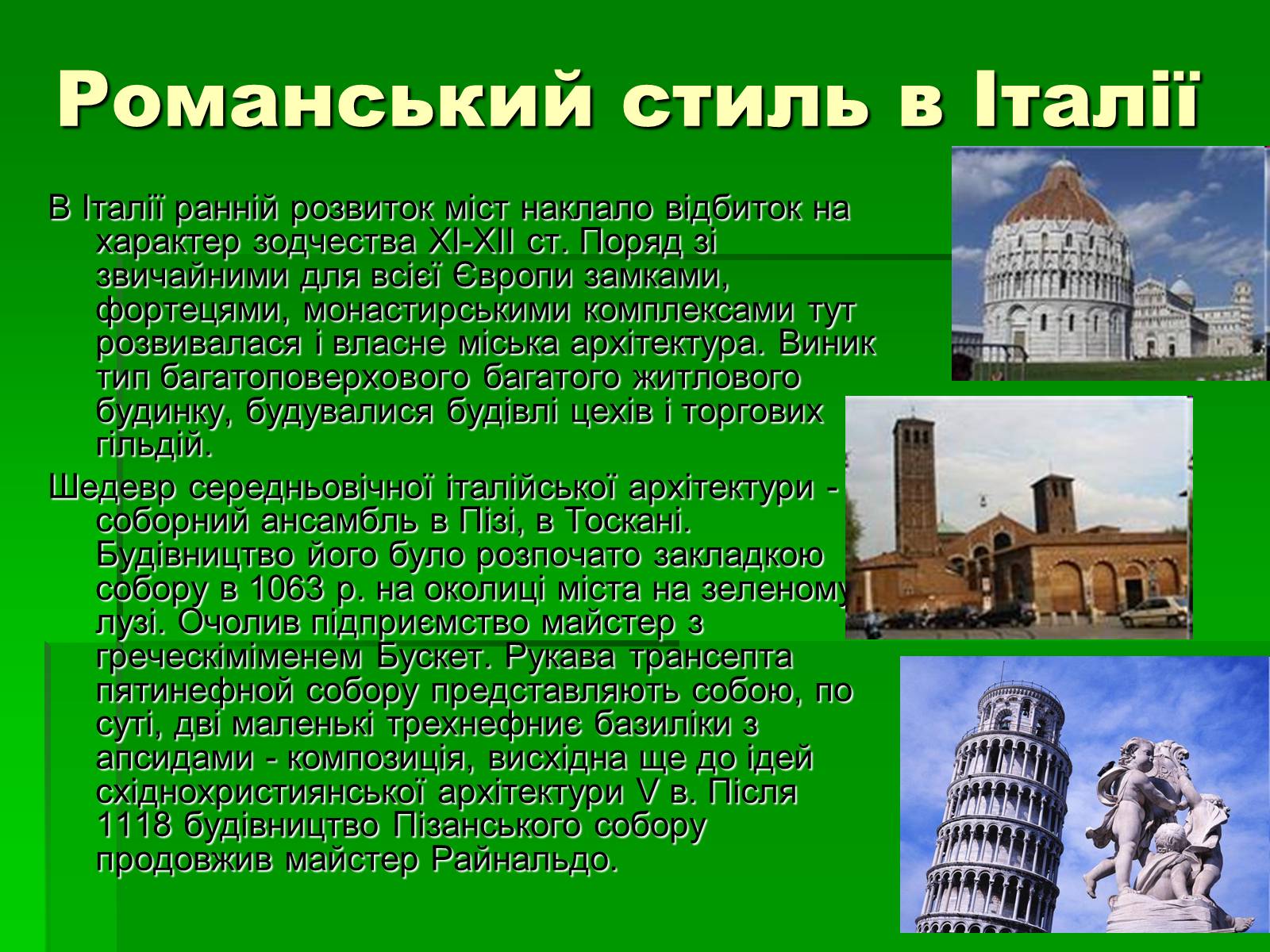 Романський стиль в Італії

В Італії ранній розвиток міст наклало відбиток на характер зодчества XI-XII ст. Поряд зі звичайними для всієї Європи замками, фортецями, монастирськими комплексами тут розвивалася і власне міська архітектура. Виник тип багатоповерхового багатого житлового будинку, будувалися будівлі цехів і торгових гільдій.

Шедевр середньовічної італійської архітектури - соборний ансамбль в Пізі, в Тоскані. Будівництво його було розпочато закладкою собору в 1063 р. на околиці міста на зеленому лузі. Очолив підприємство майстер з греческіміменем Бускет. Рукава трансепта пятинефной собору представляють собою, по суті, дві маленькі трехнефниє базиліки з апсидами - композиція, висхідна ще до ідей східнохристиянської архітектури V в. Після 1118 будівництво Пізанського собору продовжив майстер Райнальдо.